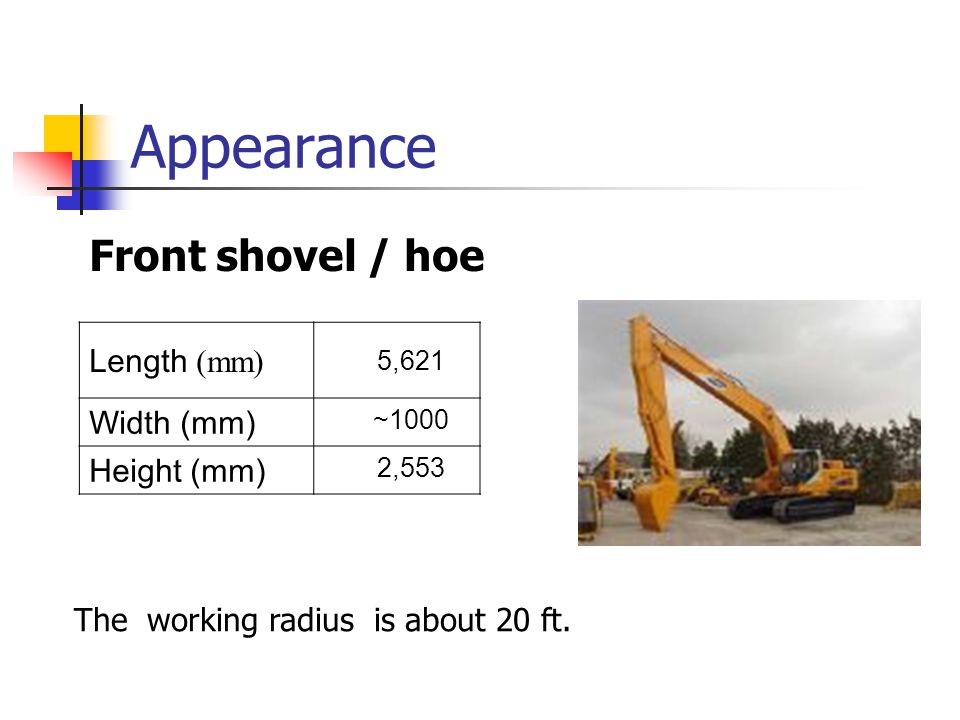 Appearance

Front shovel / hoe

| Length (mm) | 5,621 |
|---|---|
| Width (mm) | ~1000 |
| Height (mm) | 2,553 |

The working radius is about 20 ft.